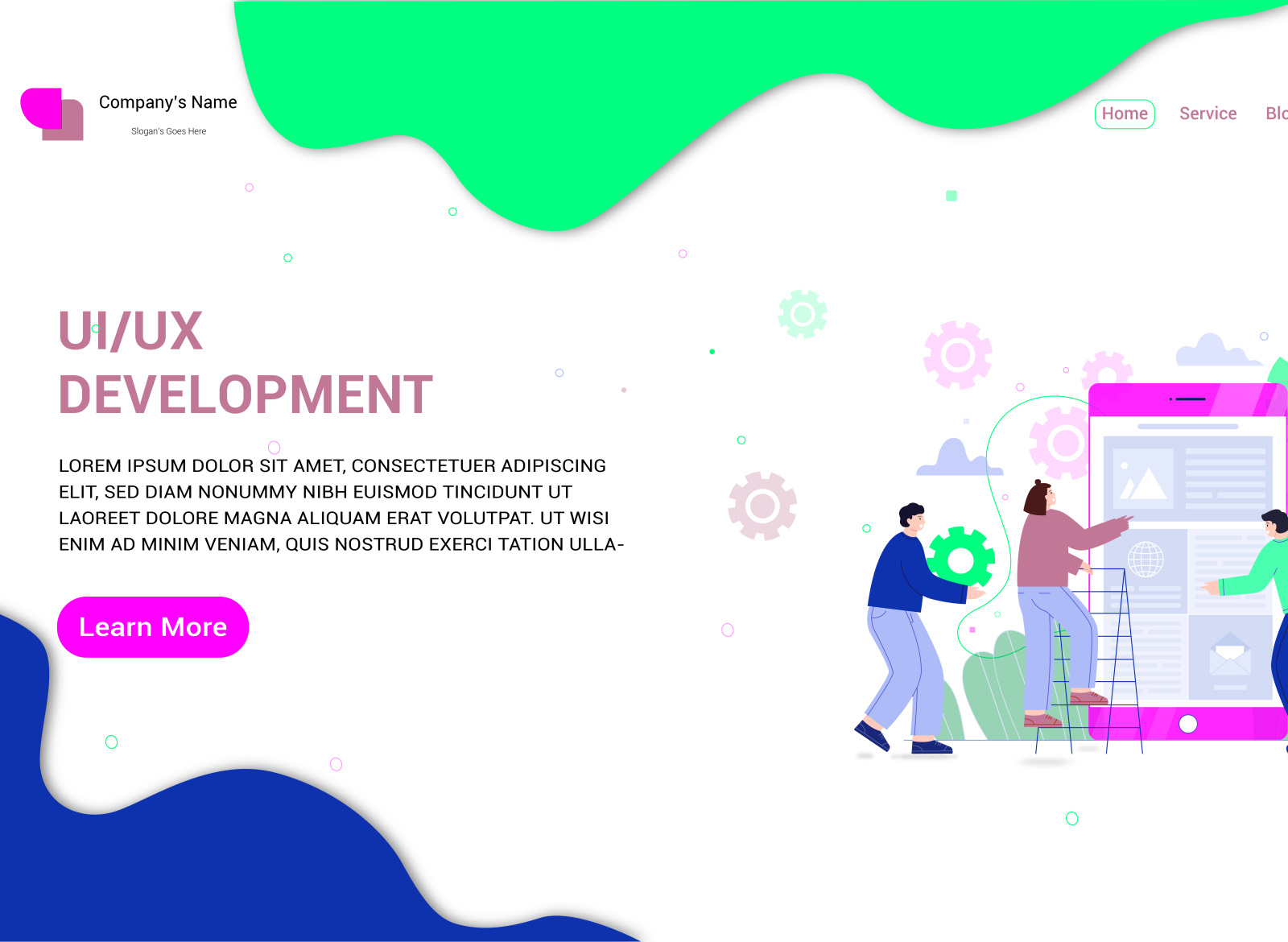 Company's Name

Slogan's Goes Here

Home Service Blo

UI/UX DEVELOPMENT

LOREM IPSUM DOLOR SIT AMET, CONSECTETUER ADIPISCING ELIT, SED DIAM NONUMMY NIBH EUISMOD TINCIDUNT UT LAOREET DOLORE MAGNA ALIQUAM ERAT VOLUTPAT. UT WISI ENIM AD MINIM VENIAM, QUIS NOSTRUD EXERCI TATION ULLA-

Learn More